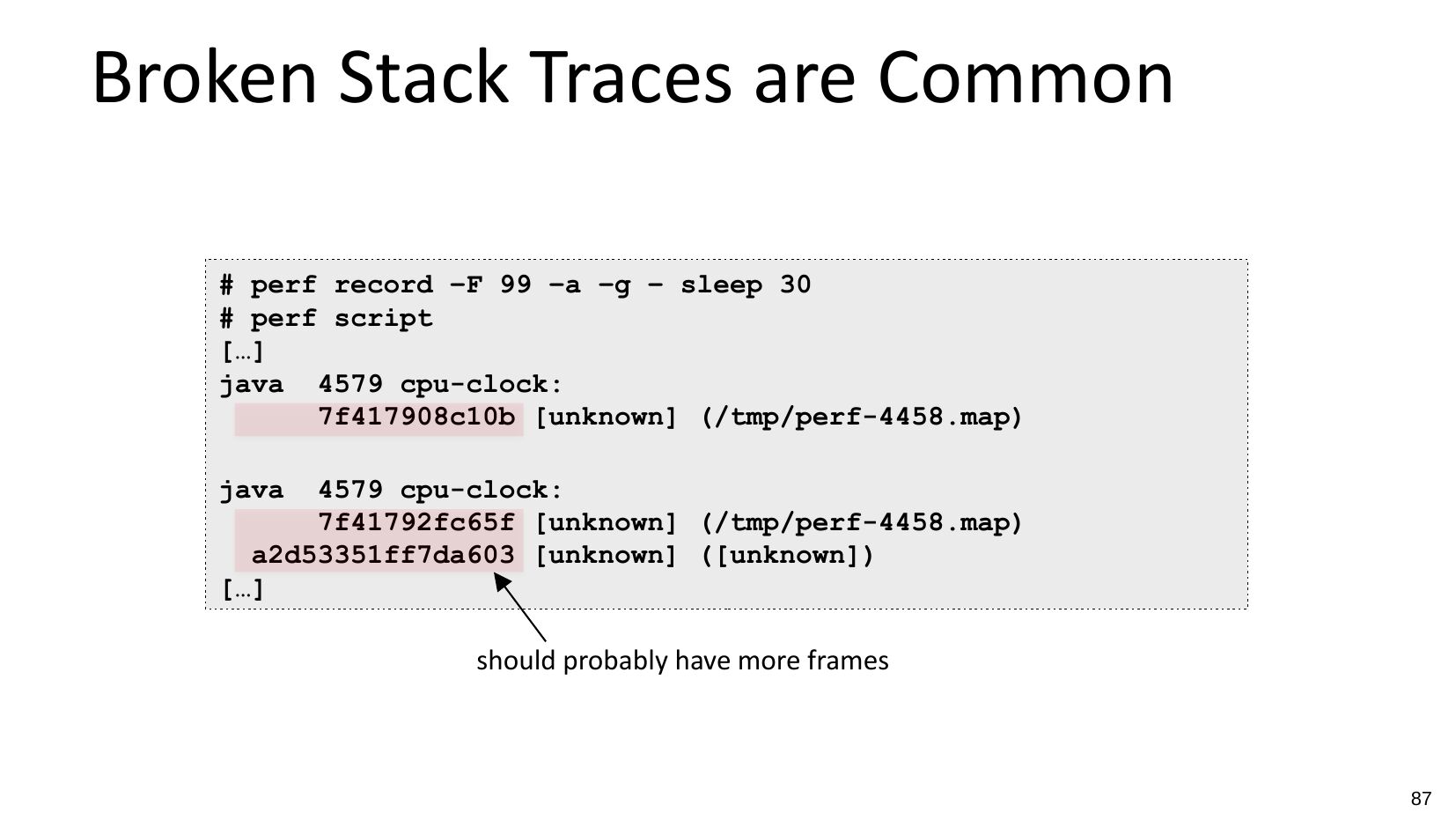 Broken Stack Traces are Common

# perf record –F 99 –a –g – sleep 30
# perf script
[…]
java  4579 cpu-clock:
      7f417908c10b [unknown] (/tmp/perf-4458.map)

java  4579 cpu-clock:
      7f41792fc65f [unknown] (/tmp/perf-4458.map)
  a2d53351ff7da603 [unknown] ([unknown])
[…]

should probably have more frames

87